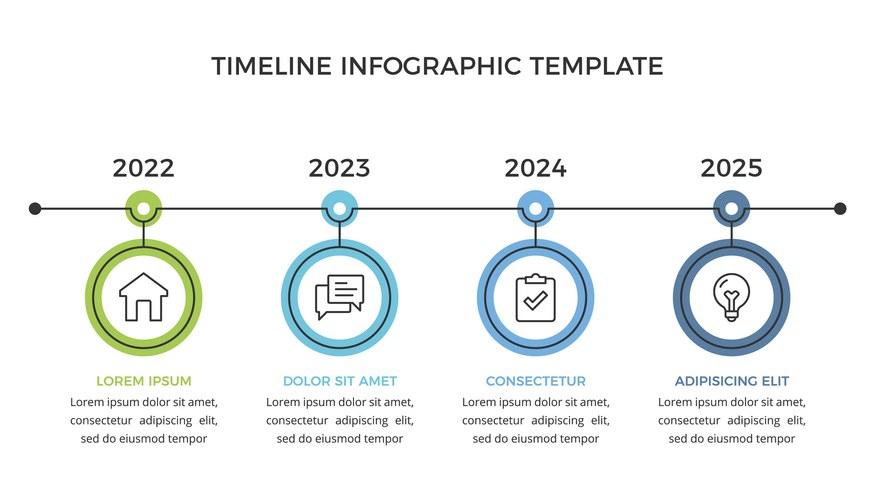 TIMELINE INFOGRAPHIC TEMPLATE

2022

LOREM IPSUM

Lorem ipsum dolor sit amet, consectetur adipiscing elit, sed do eiusmod tempor

2023

DOLOR SIT AMET

Lorem ipsum dolor sit amet, consectetur adipiscing elit, sed do eiusmod tempor

2024

CONSECTETUR

Lorem ipsum dolor sit amet, consectetur adipiscing elit, sed do eiusmod tempor

2025

ADIPISICING ELIT

Lorem ipsum dolor sit amet, consectetur adipiscing elit, sed do eiusmod tempor